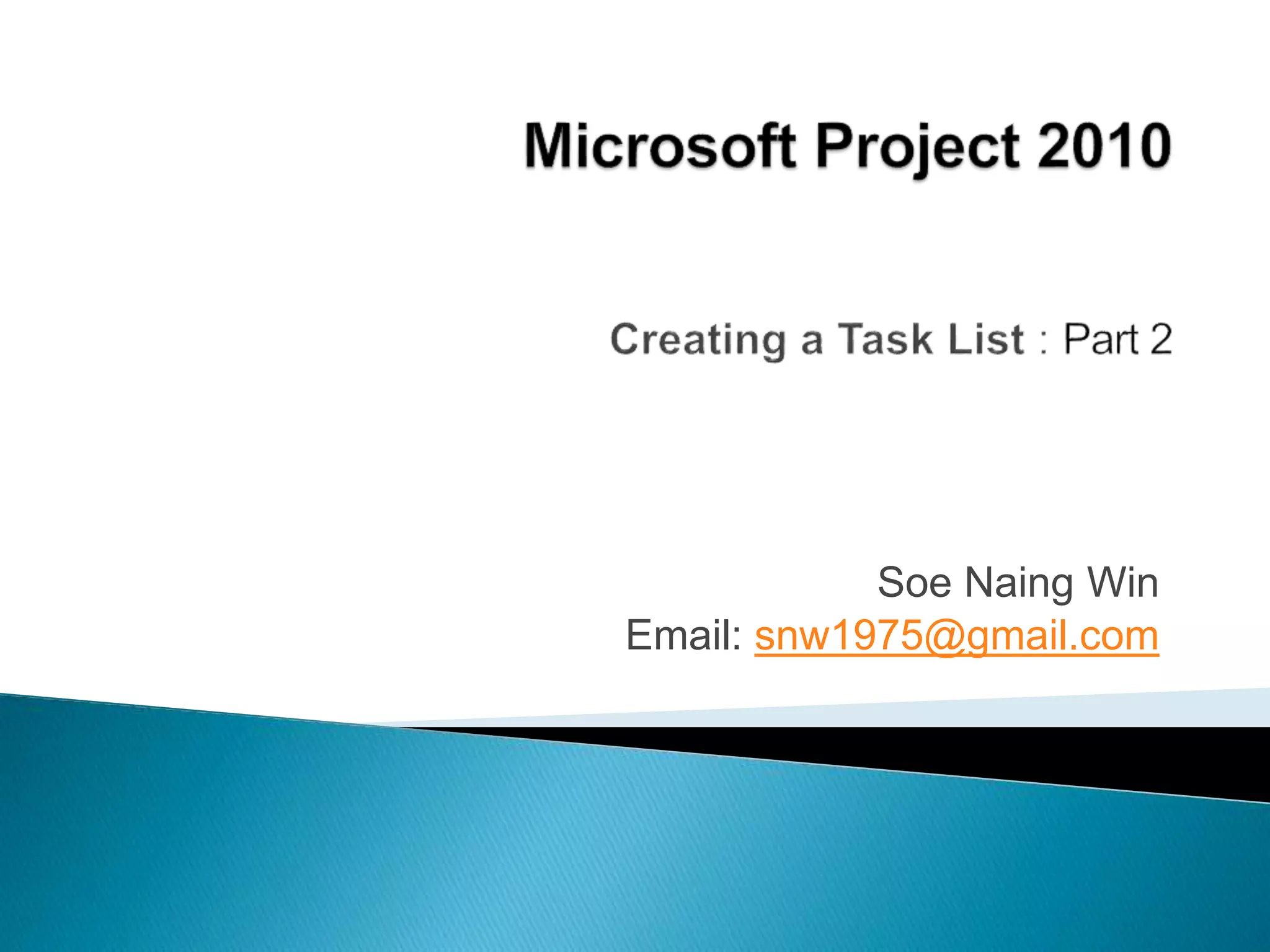 Microsoft Project 2010

Creating a Task List : Part 2

Soe Naing Win
Email: snw1975@gmail.com